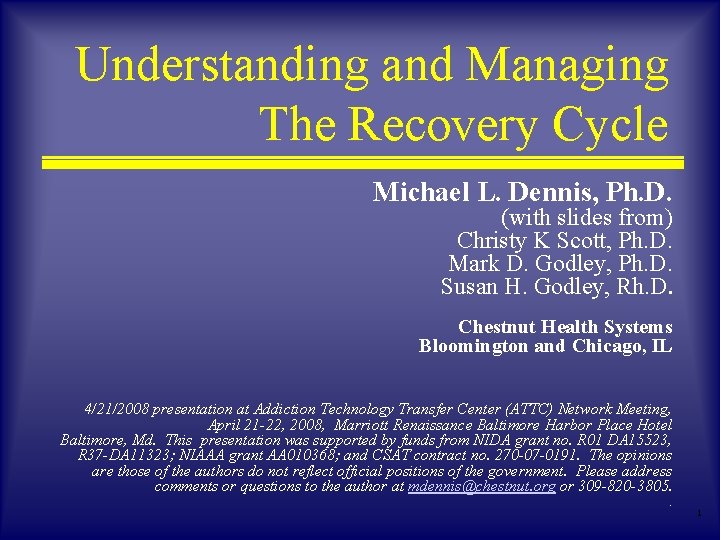 Understanding and Managing The Recovery Cycle

Michael L. Dennis, Ph.D.
(with slides from)
Christy K Scott, Ph.D.
Mark D. Godley, Ph.D.
Susan H. Godley, Rh.D.

Chestnut Health Systems
Bloomington and Chicago, IL

4/21/2008 presentation at Addiction Technology Transfer Center (ATTC) Network Meeting, April 21-22, 2008, Marriott Renaissance Baltimore Harbor Place Hotel Baltimore, Md. This presentation was supported by funds from NIDA grant no. R01 DA15523, R37-DA11323; NIAAA grant AA010368; and CSAT contract no. 270-07-0191. The opinions are those of the authors do not reflect official positions of the government. Please address comments or questions to the author at mdennis@chestnut.org or 309-820-3805.

1